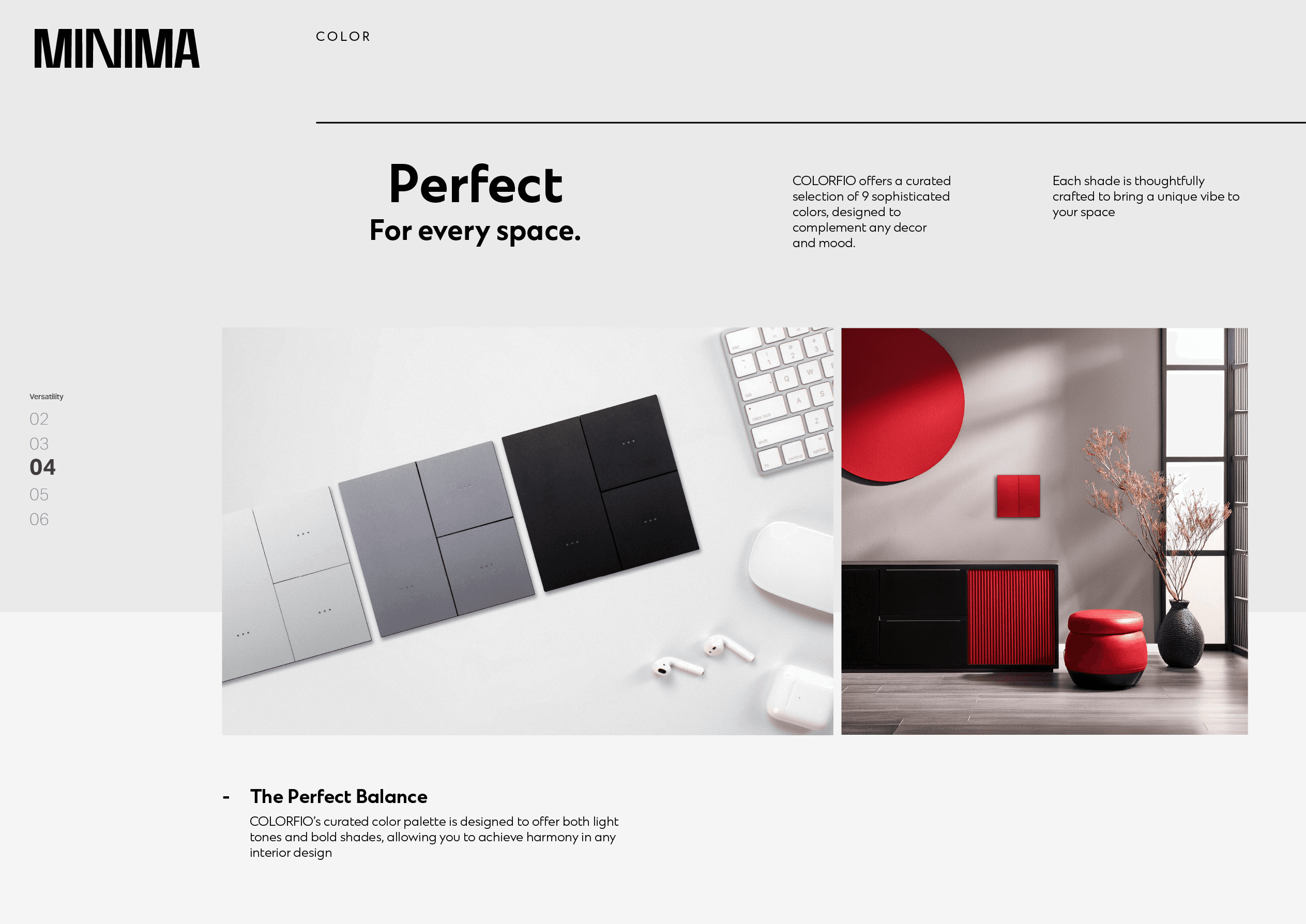 MINIMA

COLOR

Perfect
For every space.

COLORFIO offers a curated selection of 9 sophisticated colors, designed to complement any decor and mood.

Each shade is thoughtfully crafted to bring a unique vibe to your space

Versatility
02
03
04
05
06

- The Perfect Balance
COLORFIO's curated color palette is designed to offer both light tones and bold shades, allowing you to achieve harmony in any interior design